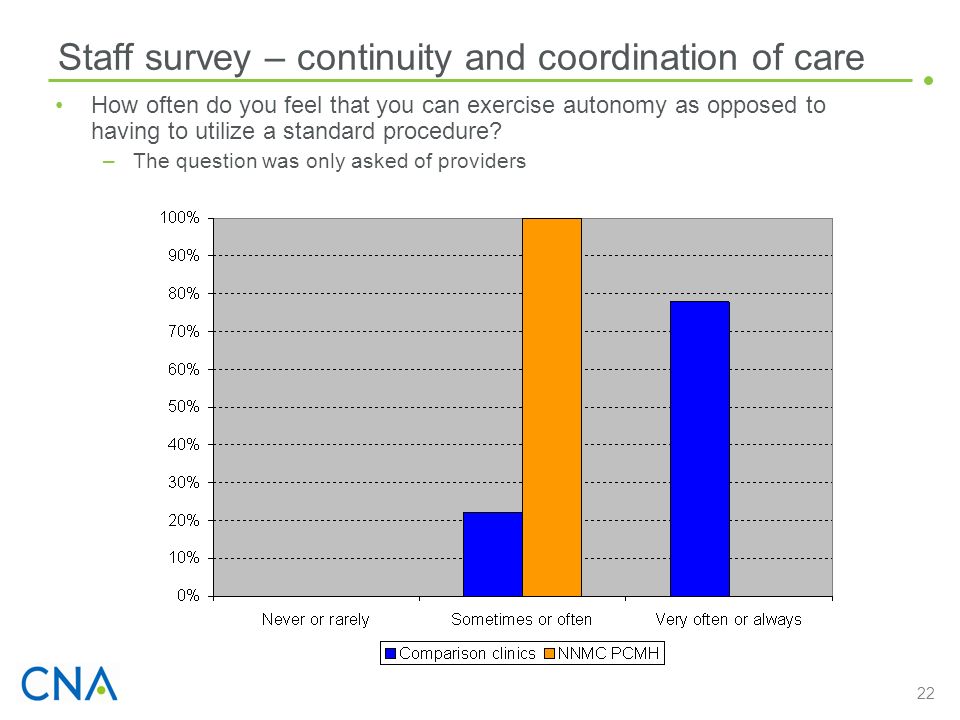 Staff survey – continuity and coordination of care

• How often do you feel that you can exercise autonomy as opposed to having to utilize a standard procedure?

– The question was only asked of providers

100%
90%
80%
70%
60%
50%
40%
30%
20%
10%
0%

Never or rarely
Sometimes or often
Very often or always

Comparison clinics NNMC PCMH

CNA

22